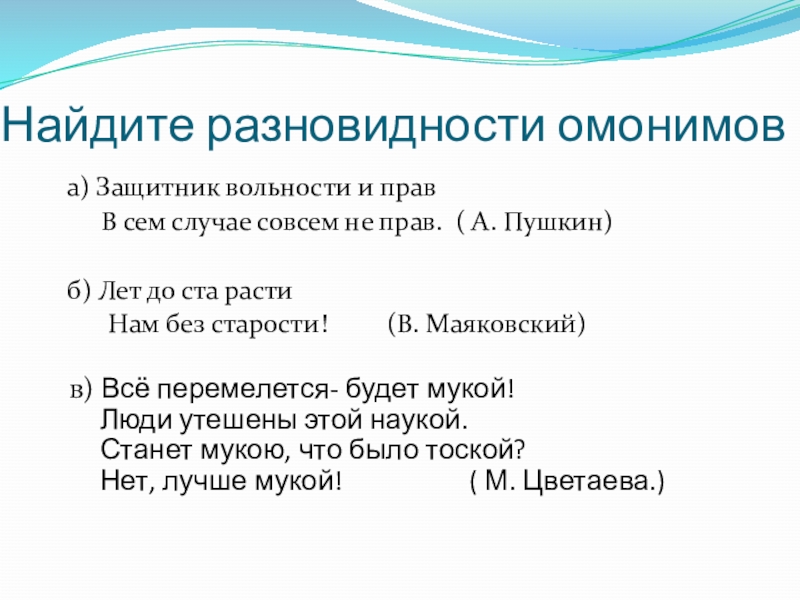 Найдите разновидности омонимов

а) Защитник вольности и прав
В сем случае совсем не прав. ( А. Пушкин)

б) Лет до ста расти
Нам без старости! (В. Маяковский)

в) Всё перемелется- будет мукой!
Люди утешены этой наукой.
Станет мукою, что было тоской?
Нет, лучше мукой! ( М. Цветаева.)